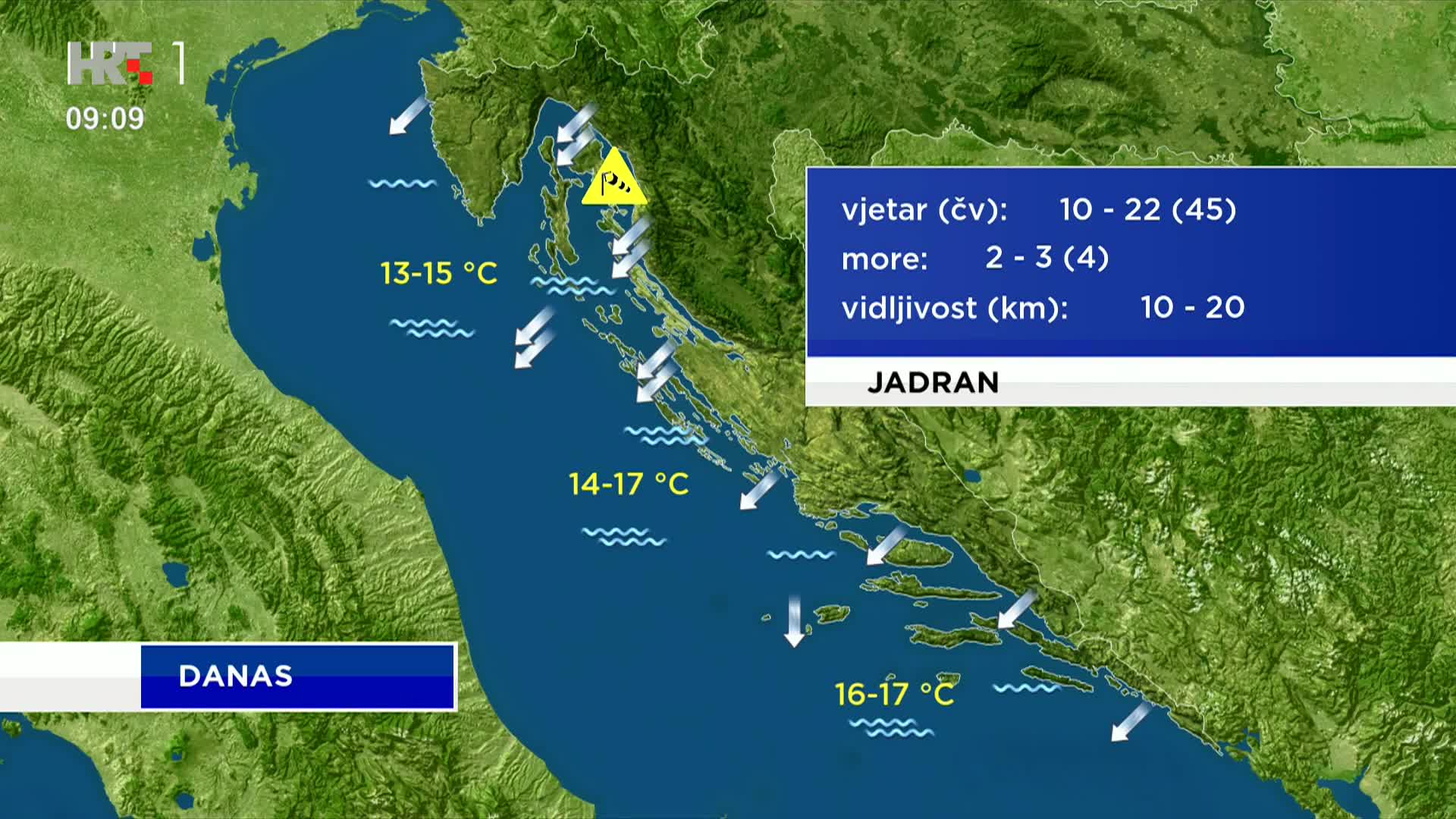 HRT 1
09:09

vjetar (čv): 10 - 22 (45)
more: 2 - 3 (4)
vidljivost (km): 10 - 20

JADRAN

13-15 °C

14-17 °C

16-17 °C

DANAS